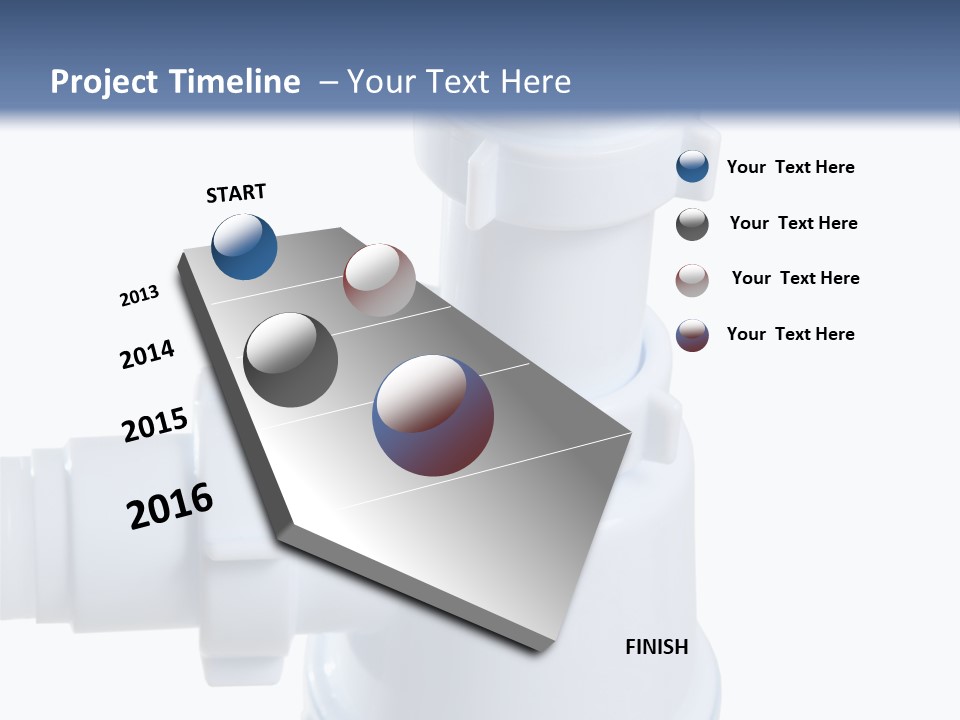 Project Timeline – Your Text Here

START

2013

2014

2015

2016

FINISH

Your Text Here

Your Text Here

Your Text Here

Your Text Here